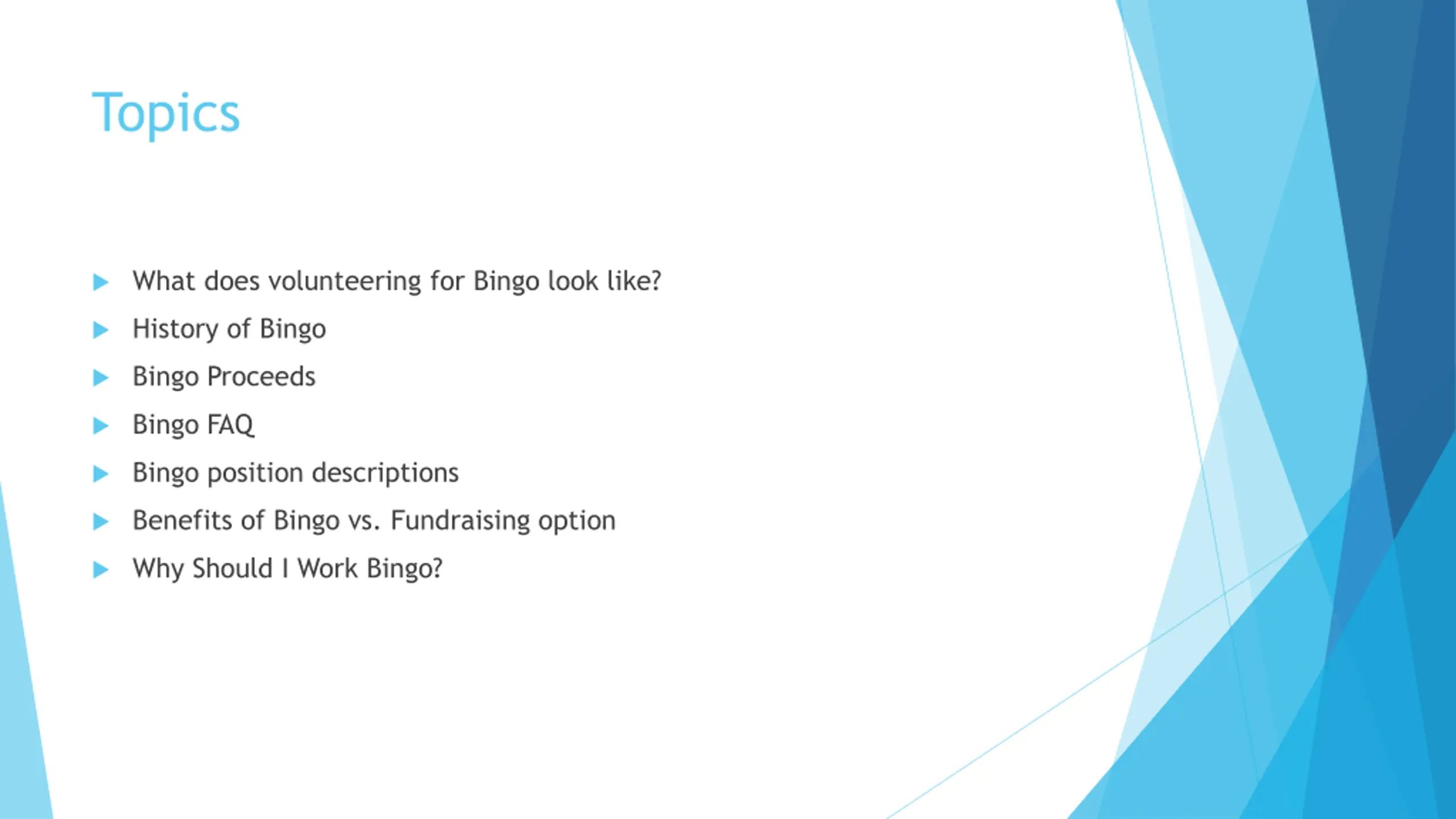 Topics

What does volunteering for Bingo look like?

History of Bingo

Bingo Proceeds

Bingo FAQ

Bingo position descriptions

Benefits of Bingo vs. Fundraising option

Why Should I Work Bingo?